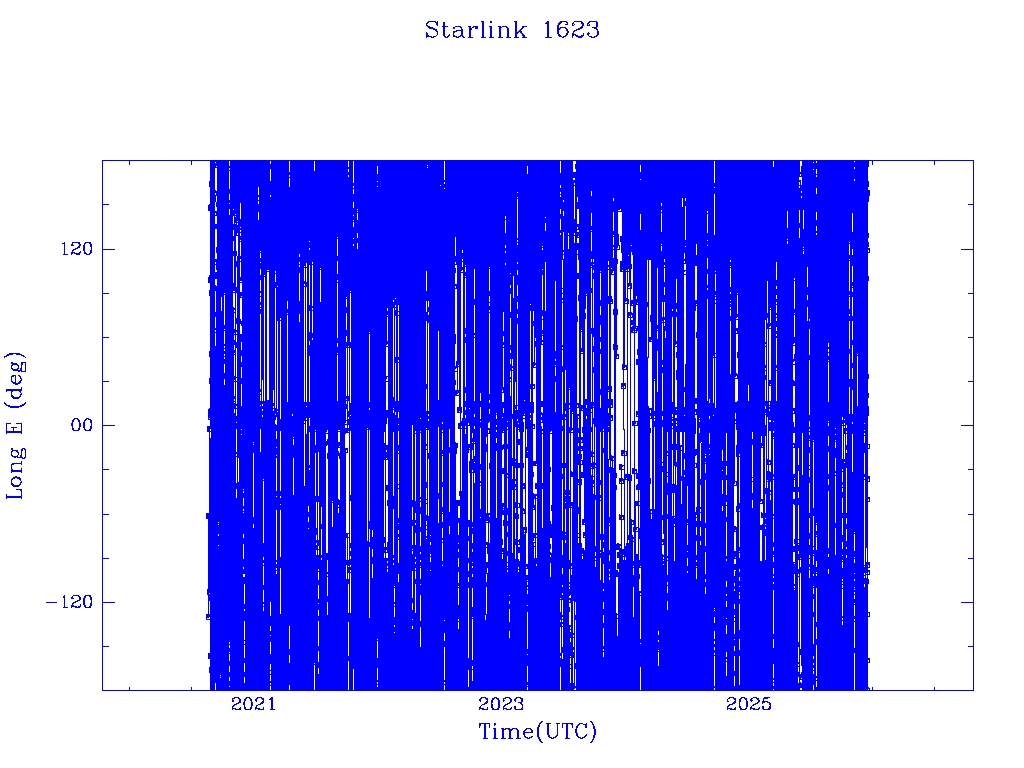 Starlink 1623

Long E (deg)

120
00
−120

2021
2023
2025

Time(UTC)